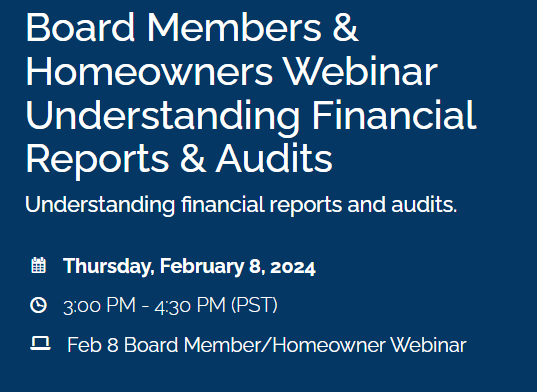 Board Members & Homeowners Webinar Understanding Financial Reports & Audits

Understanding financial reports and audits.

Thursday, February 8, 2024

3:00 PM - 4:30 PM (PST)

Feb 8 Board Member/Homeowner Webinar